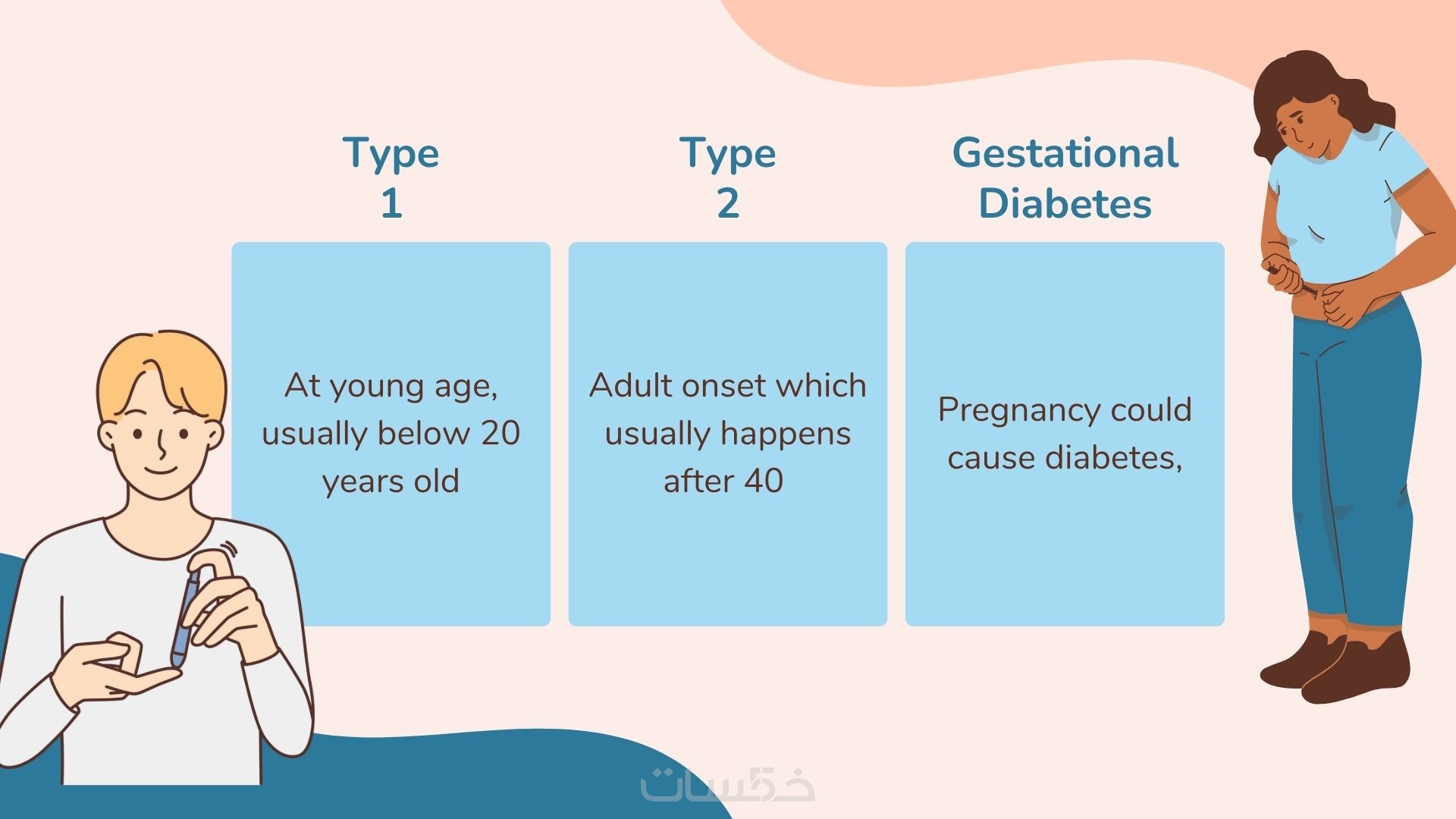 Type 1

At young age, usually below 20 years old

Type 2

Adult onset which usually happens after 40

Gestational Diabetes

Pregnancy could cause diabetes,

خمسات